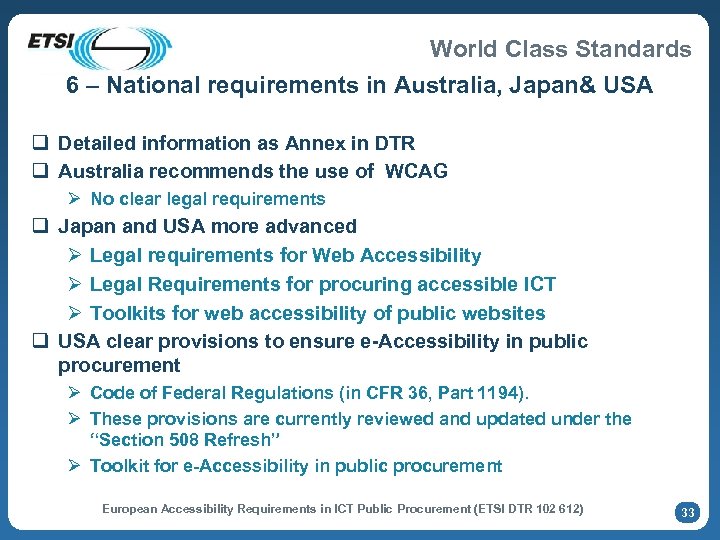 ETSI

World Class Standards

6 – National requirements in Australia, Japan& USA

❑ Detailed information as Annex in DTR
❑ Australia recommends the use of WCAG
➢ No clear legal requirements
❑ Japan and USA more advanced
➢ Legal requirements for Web Accessibility
➢ Legal Requirements for procuring accessible ICT
➢ Toolkits for web accessibility of public websites
❑ USA clear provisions to ensure e-Accessibility in public procurement
➢ Code of Federal Regulations (in CFR 36, Part 1194).
➢ These provisions are currently reviewed and updated under the "Section 508 Refresh"
➢ Toolkit for e-Accessibility in public procurement

European Accessibility Requirements in ICT Public Procurement (ETSI DTR 102 612)

33